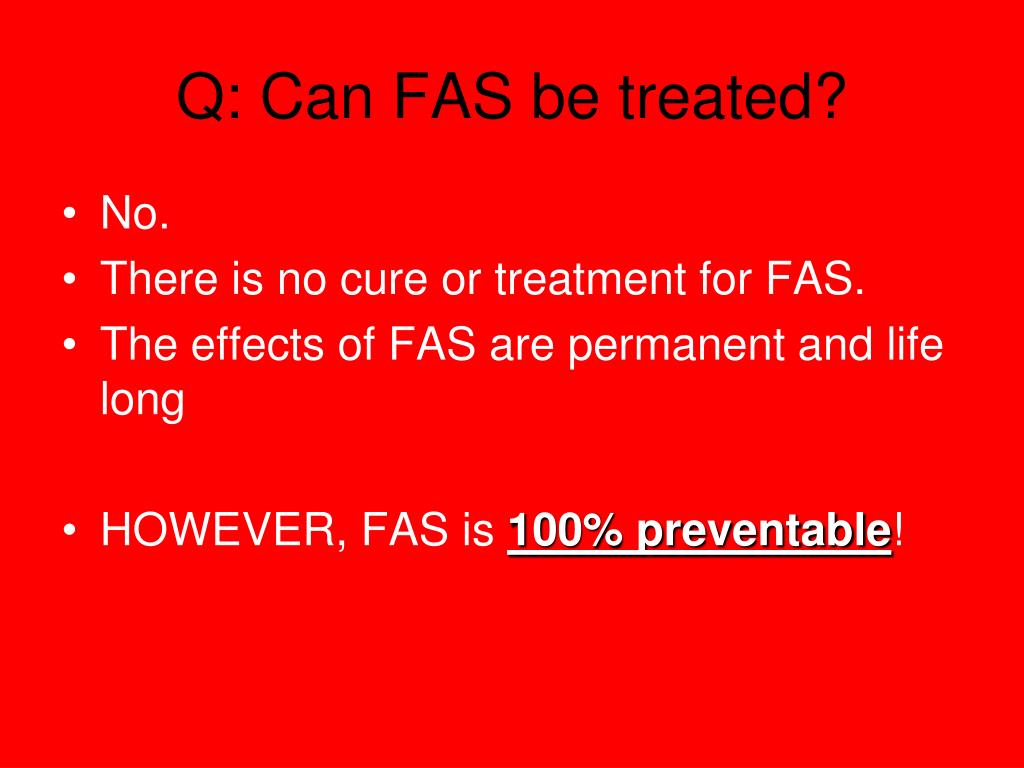 Q: Can FAS be treated?

• No.
• There is no cure or treatment for FAS.
• The effects of FAS are permanent and life long

• HOWEVER, FAS is 100% preventable!